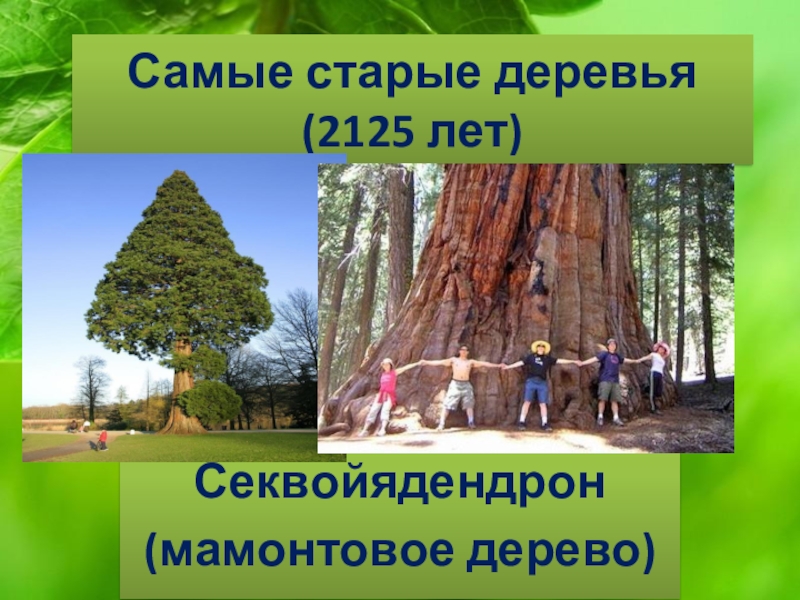 Самые старые деревья (2125 лет)

Секвойядендрон (мамонтовое дерево)